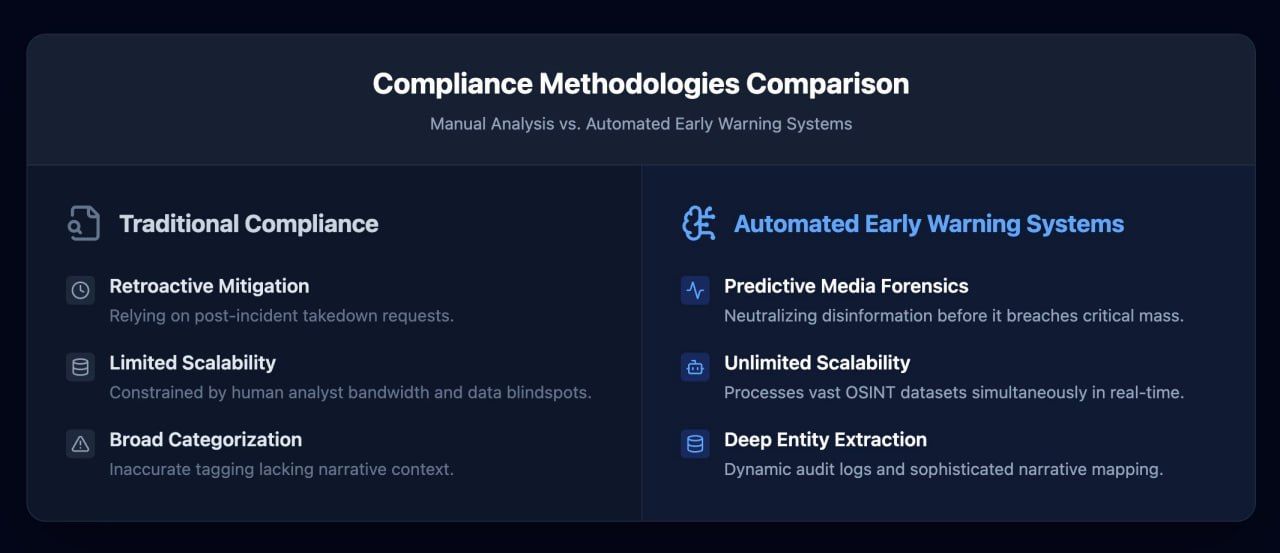 Compliance Methodologies Comparison

Manual Analysis vs. Automated Early Warning Systems

Traditional Compliance

Retroactive Mitigation
Relying on post-incident takedown requests.

Limited Scalability
Constrained by human analyst bandwidth and data blindspots.

Broad Categorization
Inaccurate tagging lacking narrative context.

Automated Early Warning Systems

Predictive Media Forensics
Neutralizing disinformation before it breaches critical mass.

Unlimited Scalability
Processes vast OSINT datasets simultaneously in real-time.

Deep Entity Extraction
Dynamic audit logs and sophisticated narrative mapping.